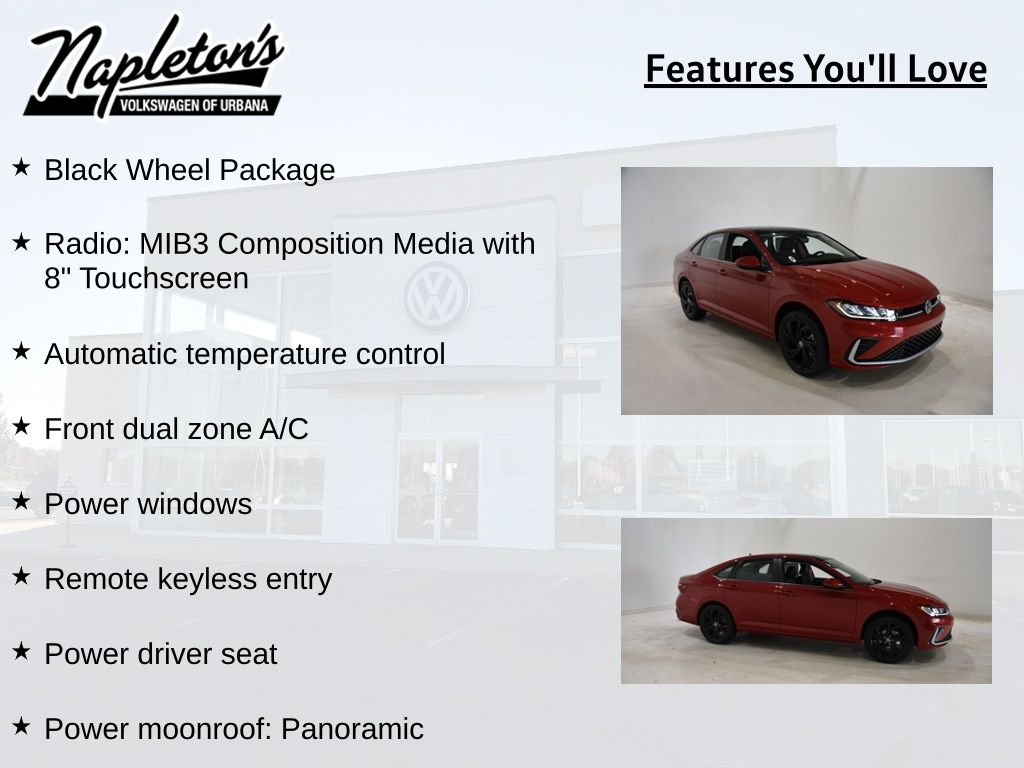 Napleton's
VOLKSWAGEN OF URBANA

Features You'll Love

★ Black Wheel Package

★ Radio: MIB3 Composition Media with 8" Touchscreen

★ Automatic temperature control

★ Front dual zone A/C

★ Power windows

★ Remote keyless entry

★ Power driver seat

★ Power moonroof: Panoramic